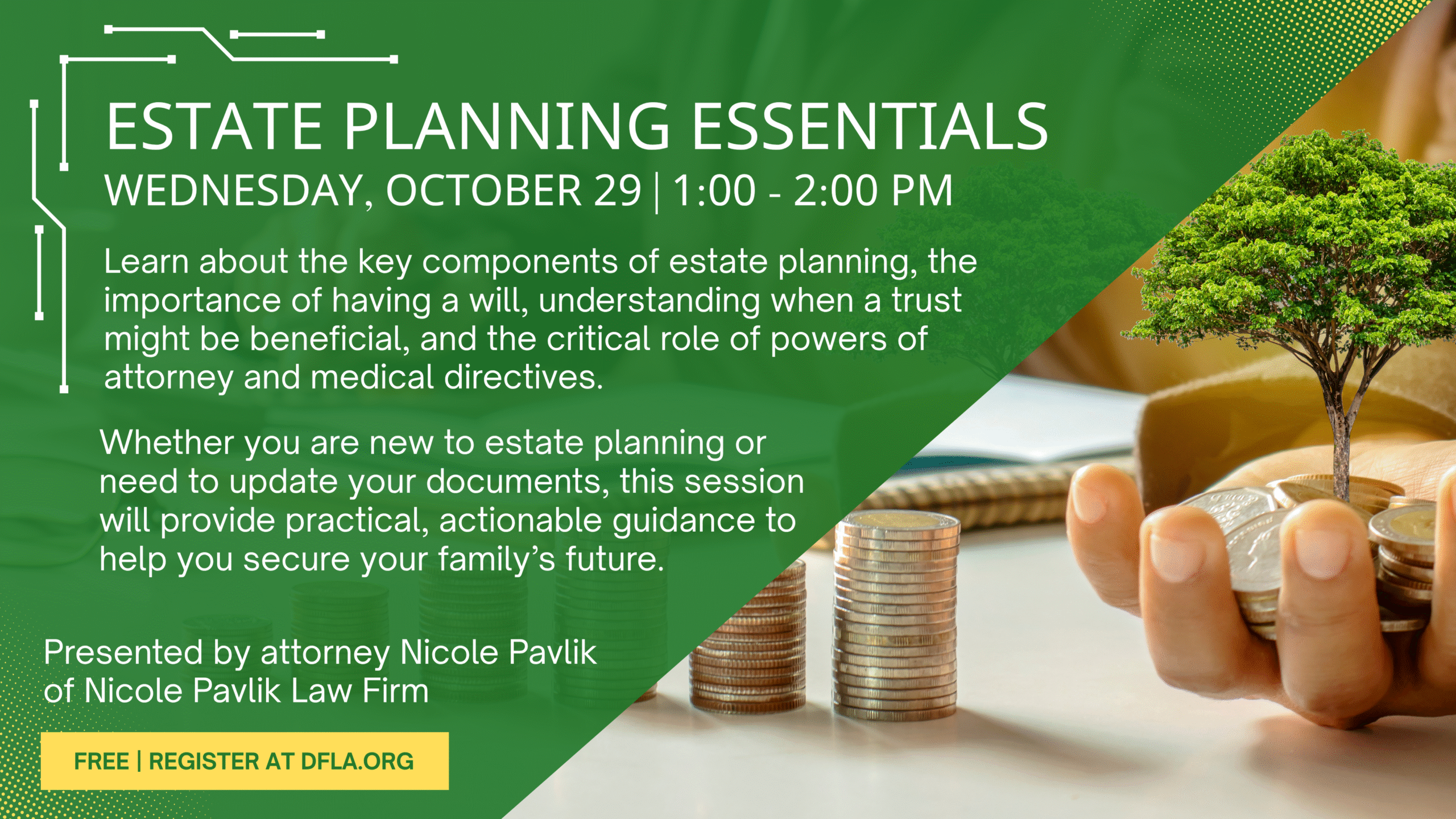 ESTATE PLANNING ESSENTIALS
WEDNESDAY, OCTOBER 29 | 1:00 - 2:00 PM

Learn about the key components of estate planning, the importance of having a will, understanding when a trust might be beneficial, and the critical role of powers of attorney and medical directives.

Whether you are new to estate planning or need to update your documents, this session will provide practical, actionable guidance to help you secure your family's future.

Presented by attorney Nicole Pavlik of Nicole Pavlik Law Firm

FREE | REGISTER AT DFLA.ORG